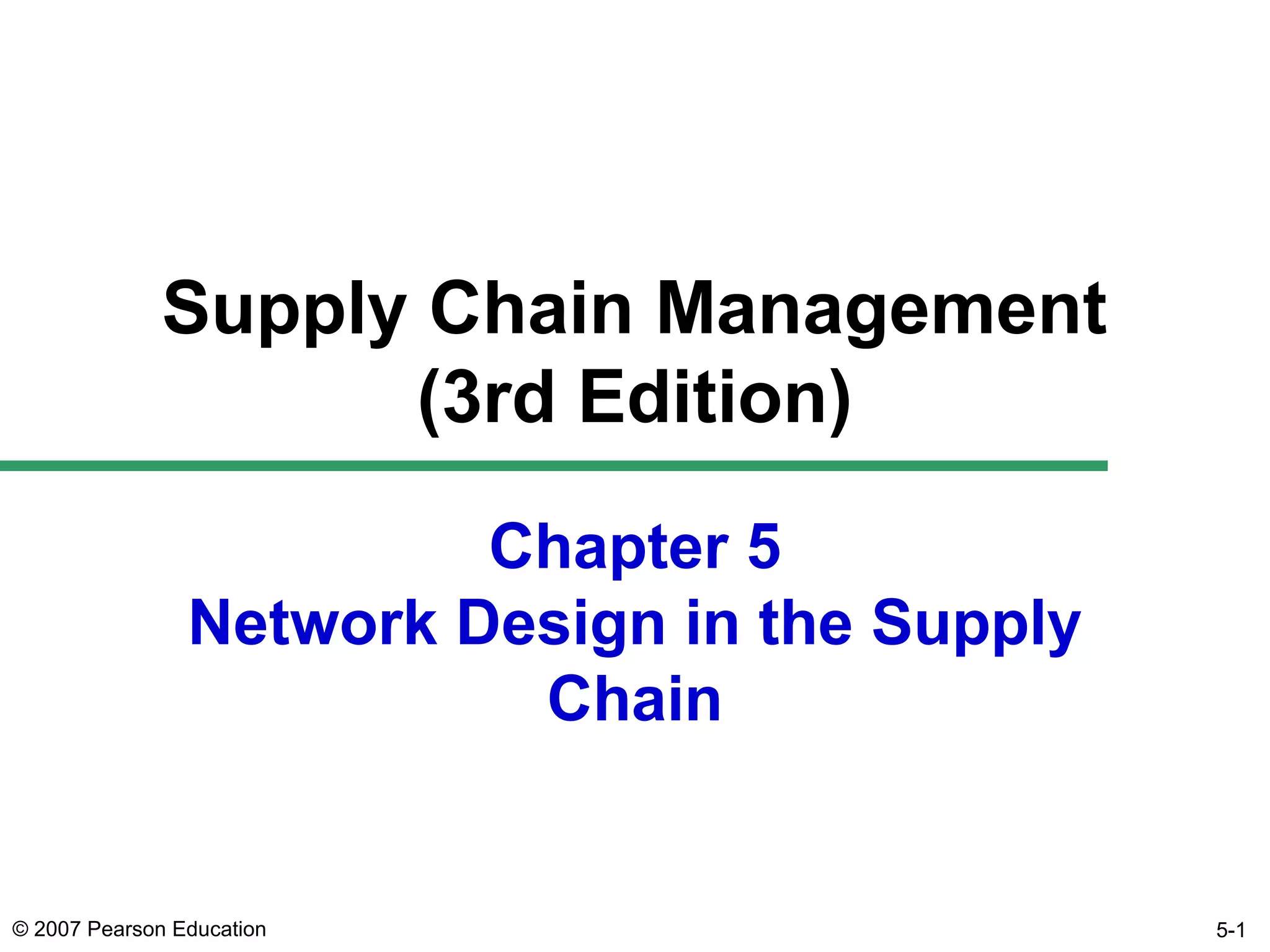 Supply Chain Management (3rd Edition)

Chapter 5
Network Design in the Supply Chain

© 2007 Pearson Education

5-1